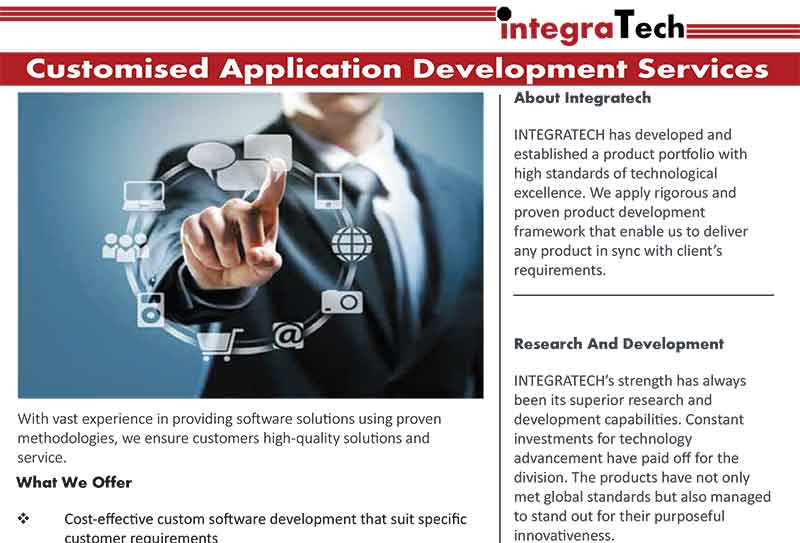 integraTech

Customised Application Development Services

With vast experience in providing software solutions using proven methodologies, we ensure customers high-quality solutions and service.

What We Offer

❖ Cost-effective custom software development that suit specific customer requirements

About Integratech

INTEGRATECH has developed and established a product portfolio with high standards of technological excellence. We apply rigorous and proven product development framework that enable us to deliver any product in sync with client's requirements.

Research And Development

INTEGRATECH's strength has always been its superior research and development capabilities. Constant investments for technology advancement have paid off for the division. The products have not only met global standards but also managed to stand out for their purposeful innovativeness.